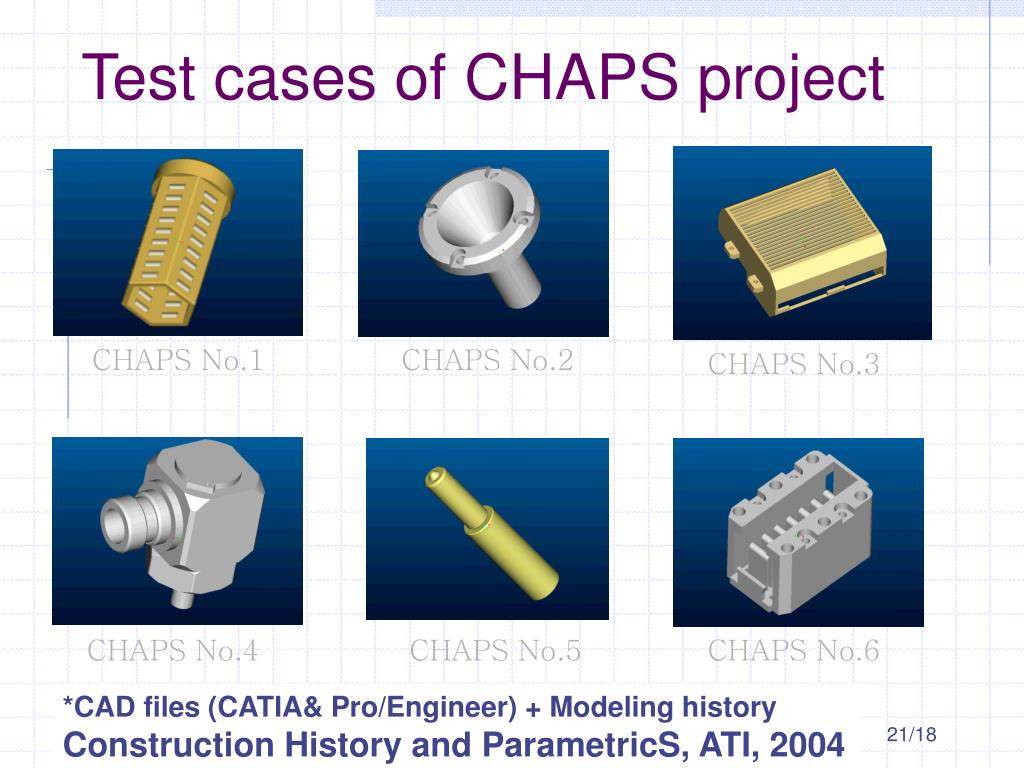 Test cases of CHAPS project

CHAPS No.1

CHAPS No.2

CHAPS No.3

CHAPS No.4

CHAPS No.5

CHAPS No.6

*CAD files (CATIA& Pro/Engineer) + Modeling history

Construction History and ParametricS, ATI, 2004

21/18